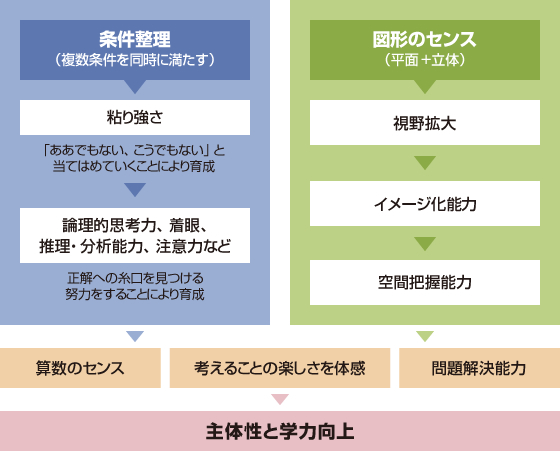 条件整理
（複数条件を同時に満たす）

粘り強さ

「ああでもない、こうでもない」と当てはめていくことにより育成

論理的思考力、着眼、推理・分析能力、注意力など

正解への糸口を見つける努力をすることにより育成

図形のセンス
（平面＋立体）

視野拡大

イメージ化能力

空間把握能力

算数のセンス

考えることの楽しさを体感

問題解決能力

主体性と学力向上